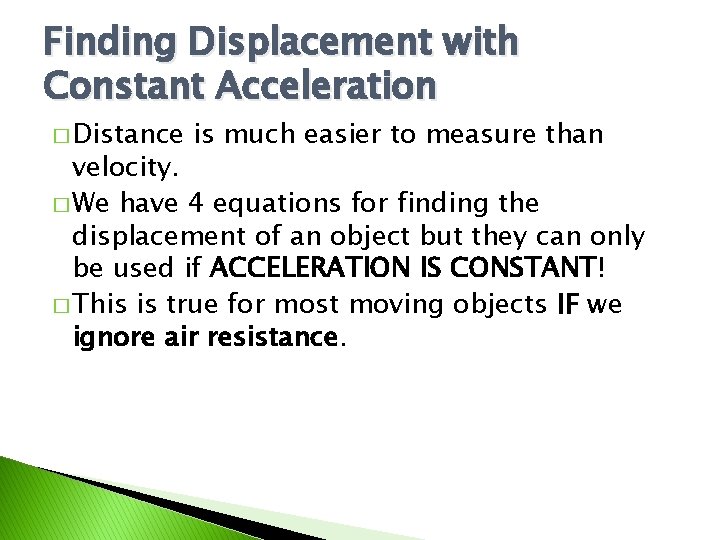 Finding Displacement with Constant Acceleration

□ Distance is much easier to measure than velocity.

□ We have 4 equations for finding the displacement of an object but they can only be used if ACCELERATION IS CONSTANT!

□ This is true for most moving objects IF we ignore air resistance.